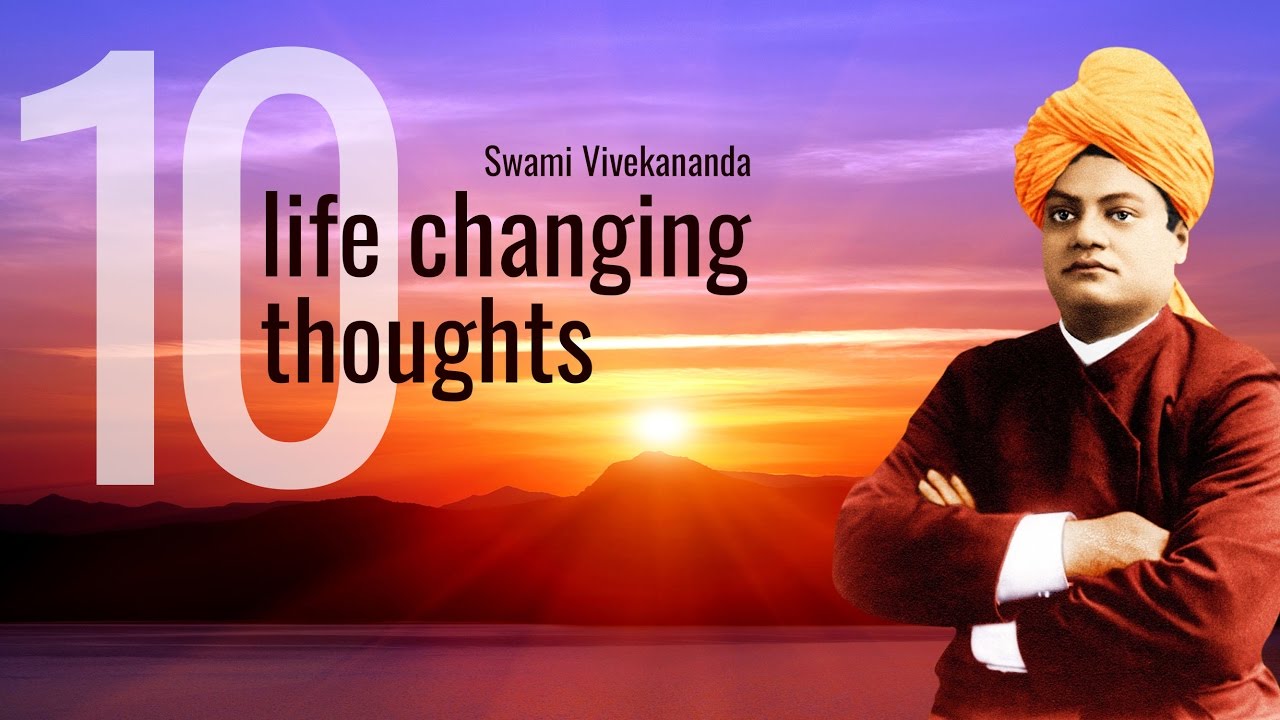 10

Swami Vivekananda

life changing thoughts